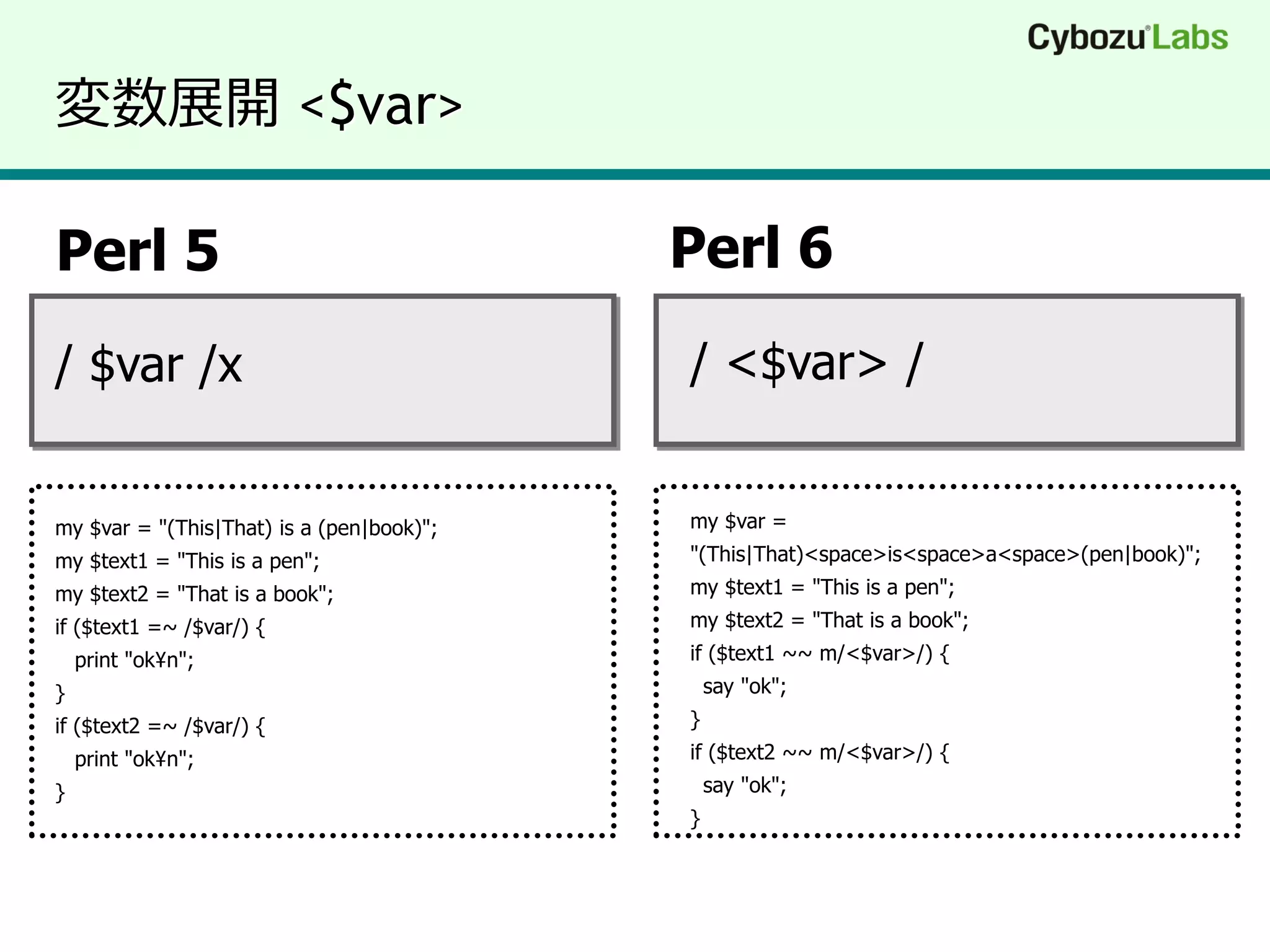 Cybozu Labs

変数展開 <$var>

Perl 5

/ $var /x

my $var = "(This|That) is a (pen|book)";
my $text1 = "This is a pen";
my $text2 = "That is a book";
if ($text1 =~ /$var/) {
print "ok¥n";
}
if ($text2 =~ /$var/) {
print "ok¥n";
}

Perl 6

/ <$var> /

my $var =
"(This|That)<space>is<space>a<space>(pen|book)";
my $text1 = "This is a pen";
my $text2 = "That is a book";
if ($text1 ~~ m/<$var>/) {
say "ok";
}
if ($text2 ~~ m/<$var>/) {
say "ok";
}